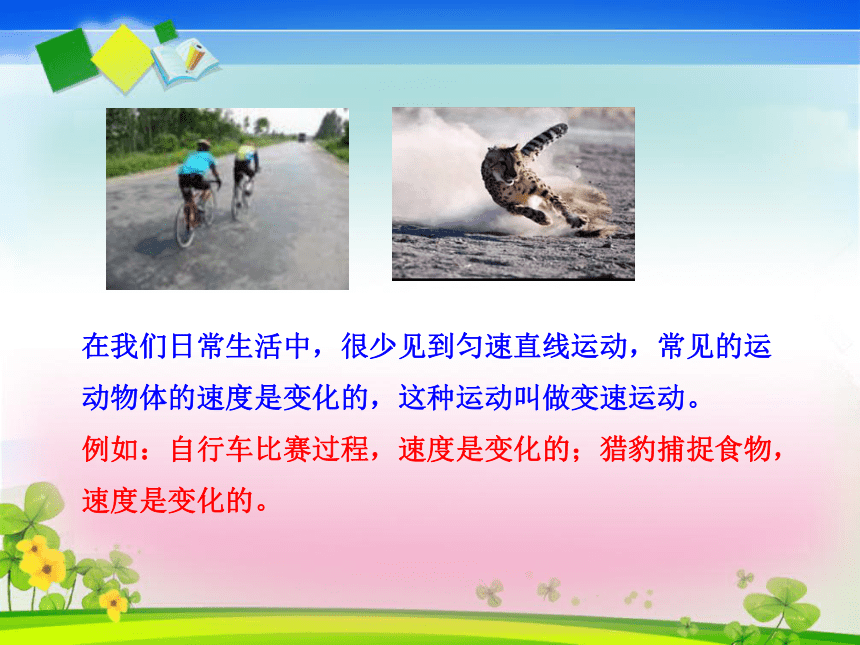 在我们日常生活中，很少见到匀速直线运动，常见的运动物体的速度是变化的，这种运动叫做变速运动。

例如：自行车比赛过程，速度是变化的；猎豹捕捉食物，速度是变化的。